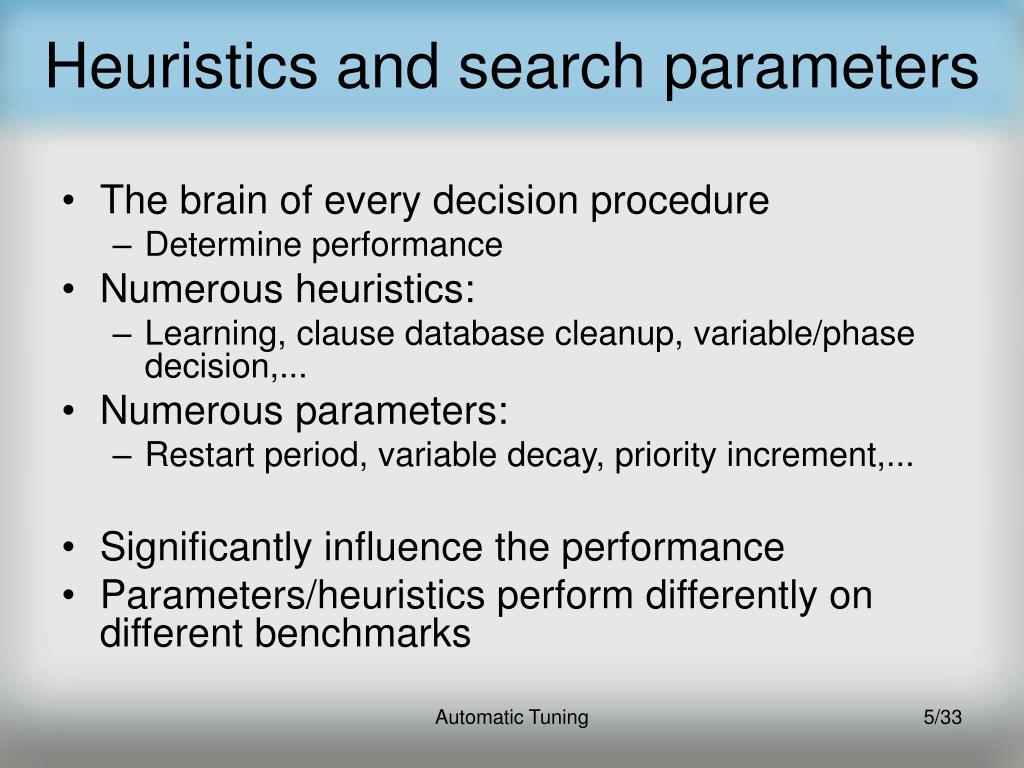 Heuristics and search parameters

• The brain of every decision procedure
– Determine performance
• Numerous heuristics:
– Learning, clause database cleanup, variable/phase decision,...
• Numerous parameters:
– Restart period, variable decay, priority increment,...

• Significantly influence the performance
• Parameters/heuristics perform differently on different benchmarks

Automatic Tuning

5/33